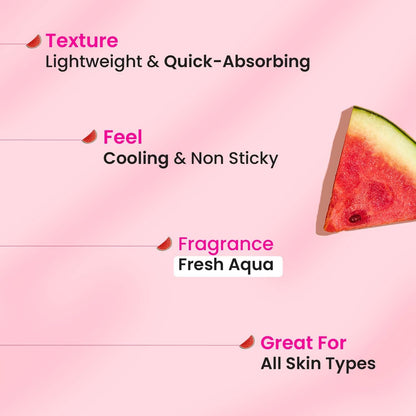 Texture
Lightweight & Quick-Absorbing

Feel
Cooling & Non Sticky

Fragrance
Fresh Aqua

Great For
All Skin Types